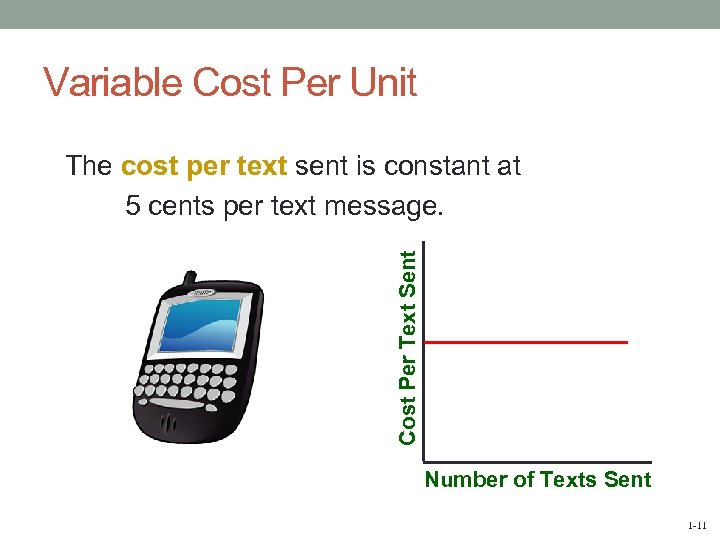 Variable Cost Per Unit

The cost per text sent is constant at 5 cents per text message.

Cost Per Text Sent

Number of Texts Sent

1-11